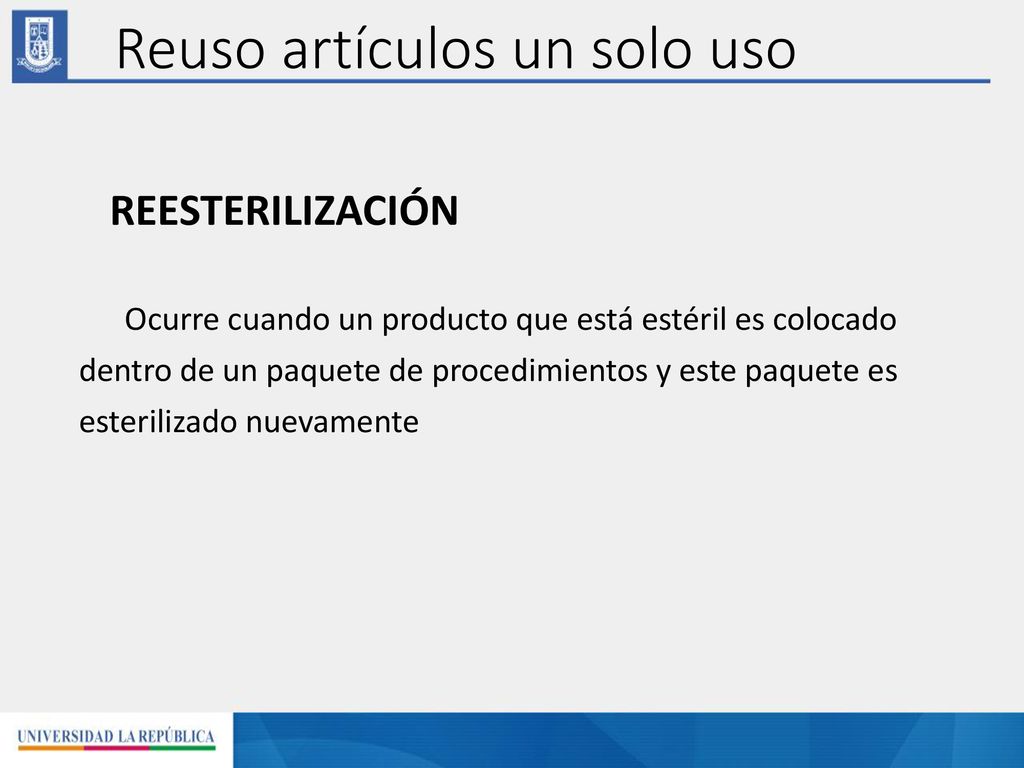 Reuso artículos un solo uso

REESTERILIZACIÓN

Ocurre cuando un producto que está estéril es colocado dentro de un paquete de procedimientos y este paquete es esterilizado nuevamente

UNIVERSIDAD LA REPÚBLICA